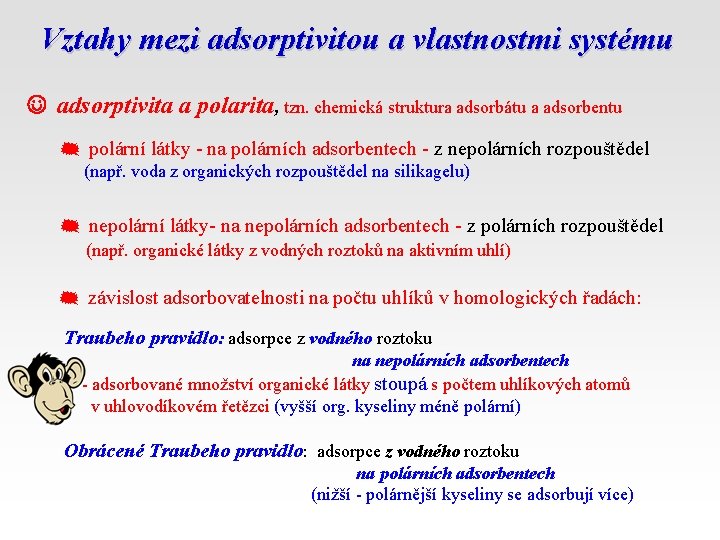 Vztahy mezi adsorptivitou a vlastnostmi systému

☺ adsorptivita a polarita, tzn. chemická struktura adsorbátu a adsorbentu

polární látky - na polárních adsorbentech - z nepolárních rozpouštědel (např. voda z organických rozpouštědel na silikagelu)

nepolární látky- na nepolárních adsorbentech - z polárních rozpouštědel (např. organické látky z vodných roztoků na aktivním uhlí)

závislost adsorbovatelnosti na počtu uhlíků v homologických řadách:

Traubeho pravidlo: adsorpce z vodného roztoku
na nepolárních adsorbentech
- adsorbované množství organické látky stoupá s počtem uhlíkových atomů v uhlovodíkovém řetězci (vyšší org. kyseliny méně polární)

Obrácené Traubeho pravidlo: adsorpce z vodného roztoku
na polárních adsorbentech
(nižší - polárnější kyseliny se adsorbují více)